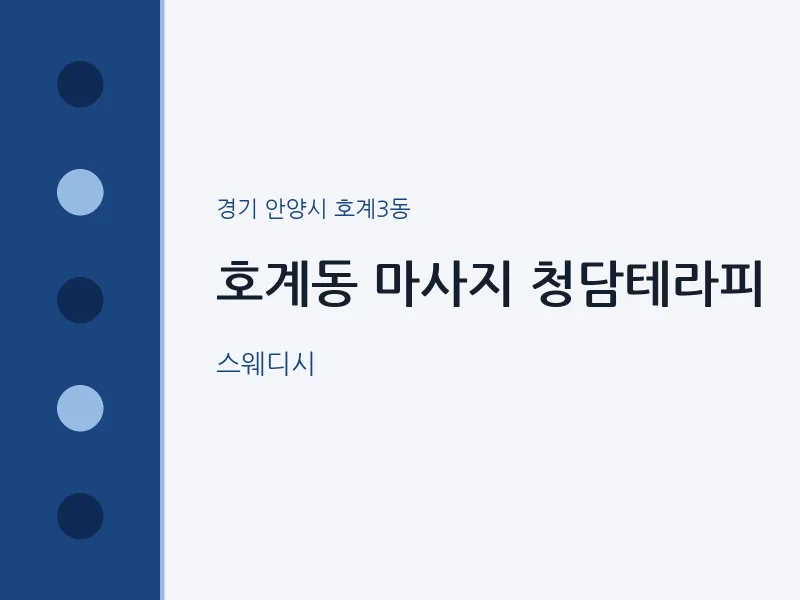 경기 안양시 호계3동

호계동 마사지 청담테라피

스웨디시